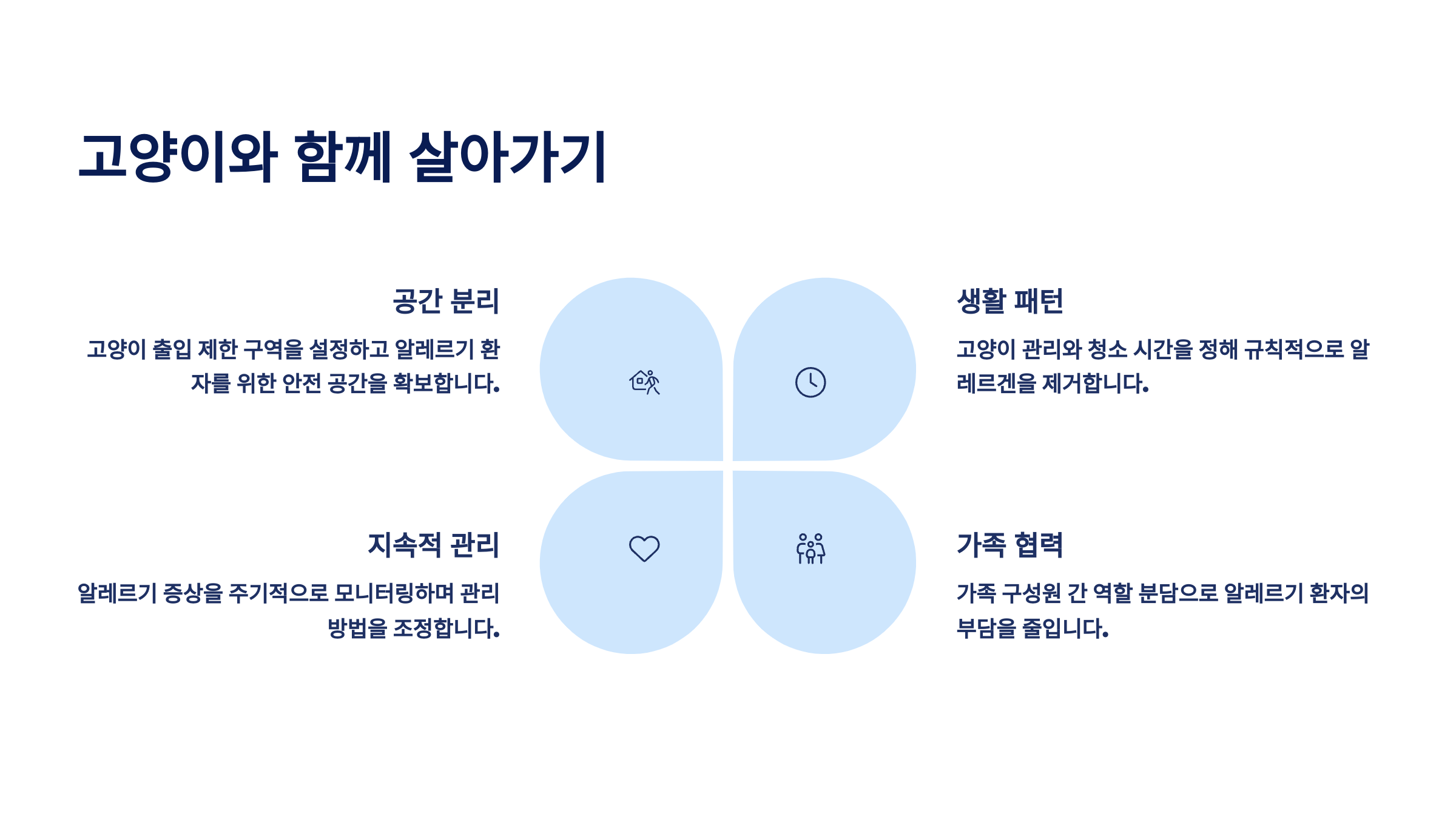 고양이와 함께 살아가기

공간 분리

고양이 출입 제한 구역을 설정하고 알레르기 환자를 위한 안전 공간을 확보합니다.

생활 패턴

고양이 관리와 청소 시간을 정해 규칙적으로 알레르겐을 제거합니다.

지속적 관리

알레르기 증상을 주기적으로 모니터링하며 관리 방법을 조정합니다.

가족 협력

가족 구성원 간 역할 분담으로 알레르기 환자의 부담을 줄입니다.